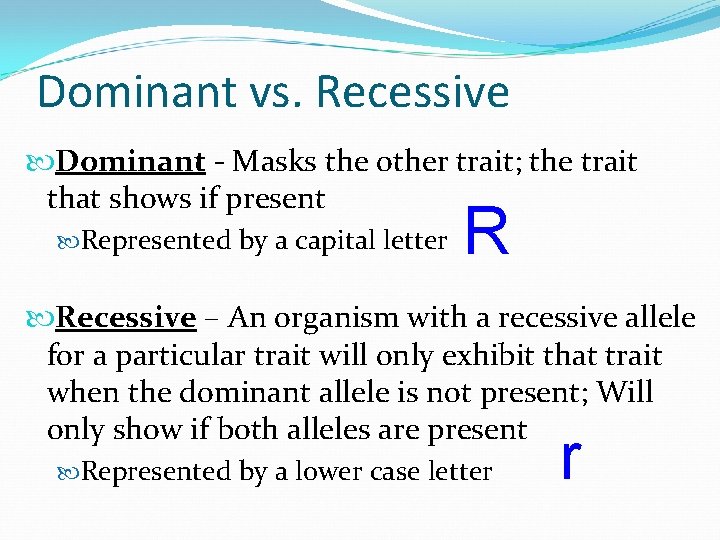 Dominant vs. Recessive

Dominant - Masks the other trait; the trait that shows if present

Represented by a capital letter R

Recessive – An organism with a recessive allele for a particular trait will only exhibit that trait when the dominant allele is not present; Will only show if both alleles are present

Represented by a lower case letter r